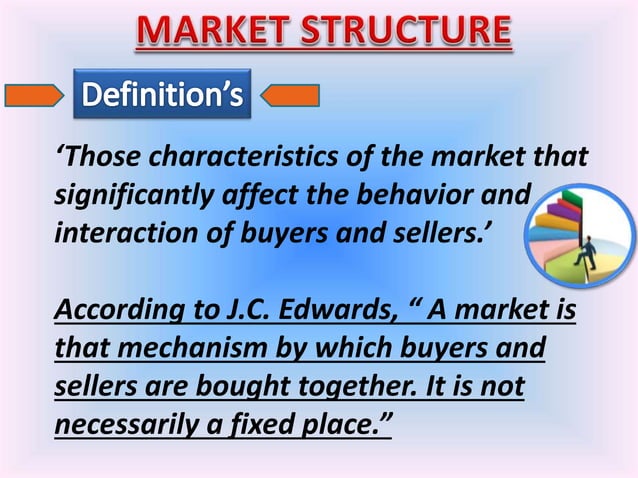 MARKET STRUCTURE

Definition's

'Those characteristics of the market that significantly affect the behavior and interaction of buyers and sellers.'

According to J.C. Edwards, " A market is that mechanism by which buyers and sellers are bought together. It is not necessarily a fixed place."